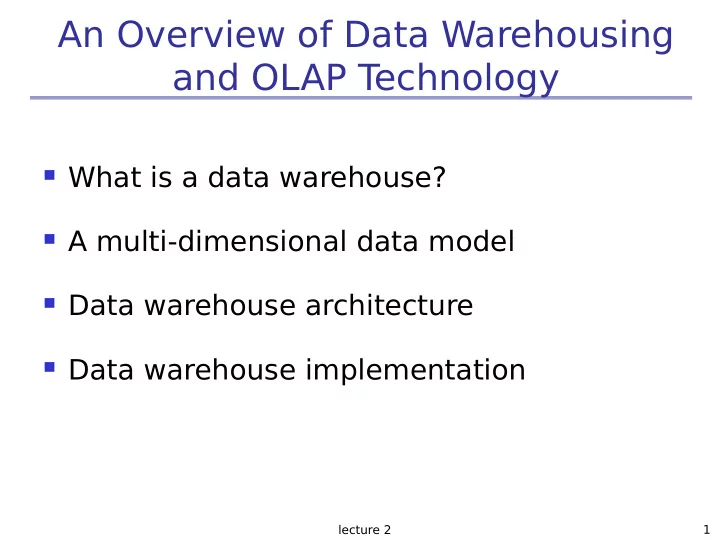 An Overview of Data Warehousing and OLAP Technology

- What is a data warehouse?
- A multi-dimensional data model
- Data warehouse architecture
- Data warehouse implementation

lecture 2

1